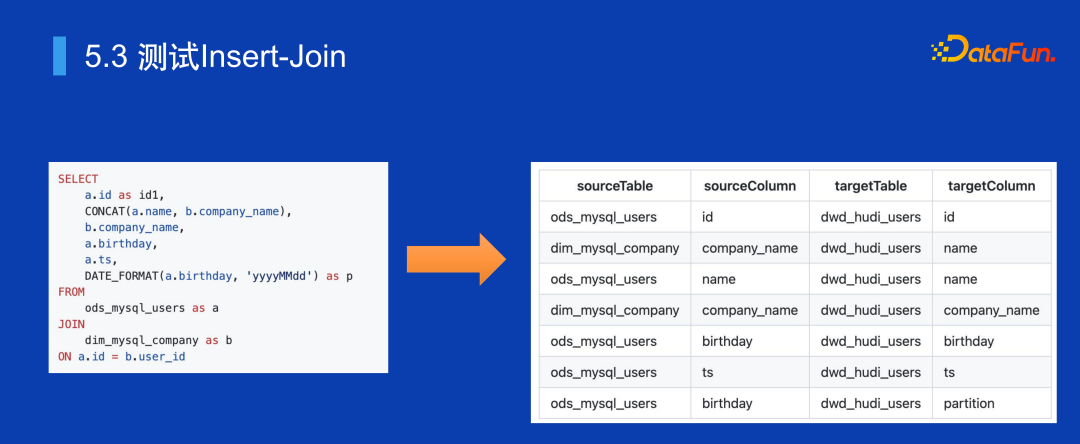 5.3 测试Insert-Join

DataFun.

SELECT
a.id as id1,
CONCAT(a.name, b.company_name),
b.company_name,
a.birthday,
a.ts,
DATE_FORMAT(a.birthday, 'yyyyMMdd') as p
FROM
ods_mysql_users as a
JOIN
dim_mysql_company as b
ON a.id = b.user_id

| sourceTable | sourceColumn | targetTable | targetColumn |
|---|---|---|---|
| ods_mysql_users | id | dwd_hudi_users | id |
| dim_mysql_company | company_name | dwd_hudi_users | name |
| ods_mysql_users | name | dwd_hudi_users | name |
| dim_mysql_company | company_name | dwd_hudi_users | company_name |
| ods_mysql_users | birthday | dwd_hudi_users | birthday |
| ods_mysql_users | ts | dwd_hudi_users | ts |
| ods_mysql_users | birthday | dwd_hudi_users | partition |